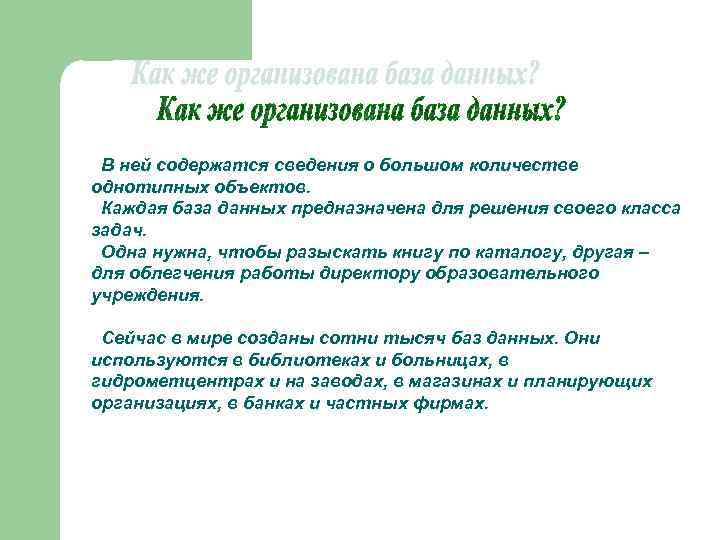 Как же организована база данных?

Как же организована база данных?

В ней содержатся сведения о большом количестве однотипных объектов.
Каждая база данных предназначена для решения своего класса задач.
Одна нужна, чтобы разыскать книгу по каталогу, другая – для облегчения работы директору образовательного учреждения.

Сейчас в мире созданы сотни тысяч баз данных. Они используются в библиотеках и больницах, в гидрометцентрах и на заводах, в магазинах и планирующих организациях, в банках и частных фирмах.